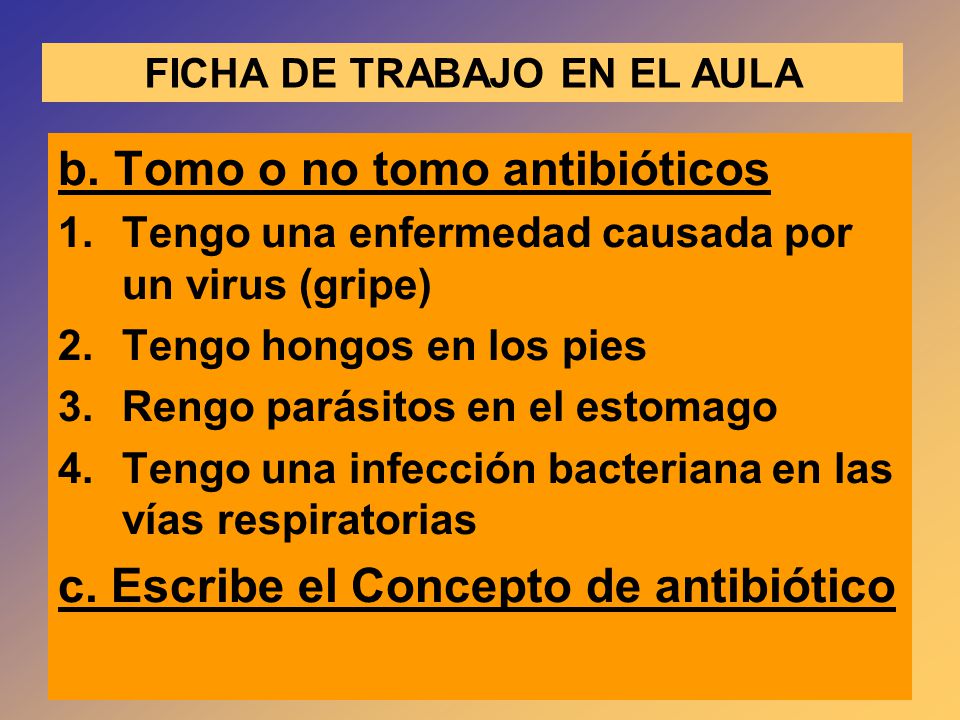 FICHA DE TRABAJO EN EL AULA

b. Tomo o no tomo antibióticos

1. Tengo una enfermedad causada por un virus (gripe)
2. Tengo hongos en los pies
3. Rengo parásitos en el estomago
4. Tengo una infección bacteriana en las vías respiratorias

c. Escribe el Concepto de antibiótico